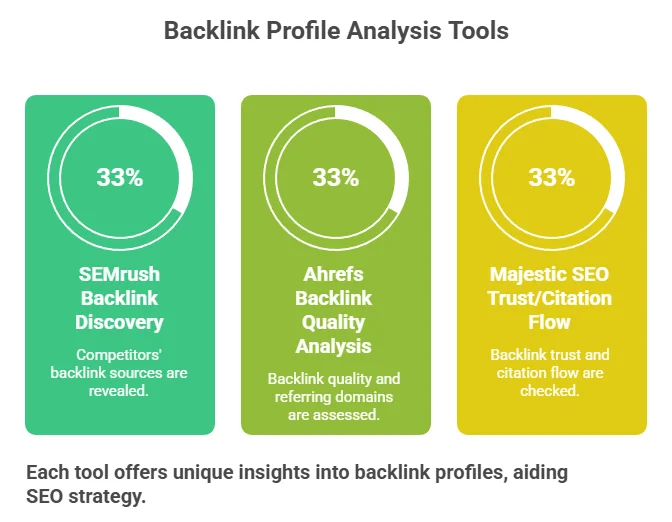 Backlink Profile Analysis Tools

33%

SEMrush Backlink Discovery

Competitors' backlink sources are revealed.

33%

Ahrefs Backlink Quality Analysis

Backlink quality and referring domains are assessed.

33%

Majestic SEO Trust/Citation Flow

Backlink trust and citation flow are checked.

Each tool offers unique insights into backlink profiles, aiding SEO strategy.